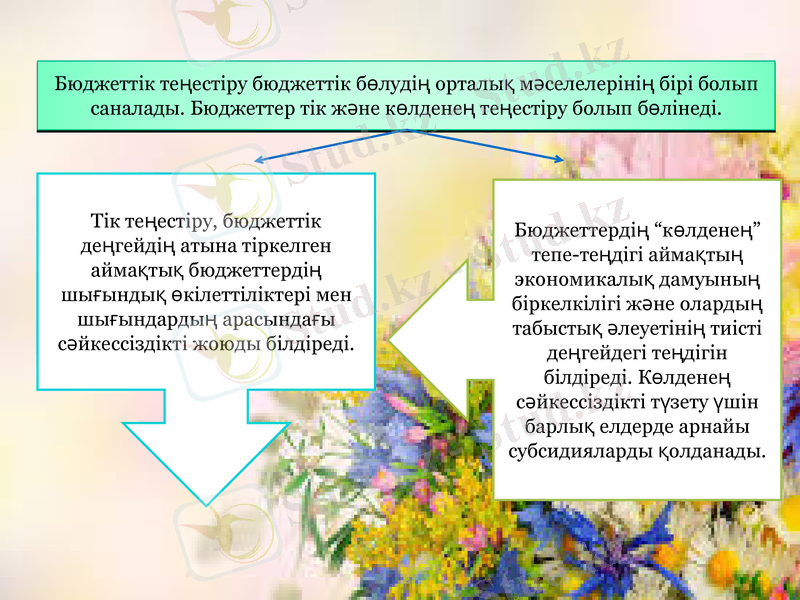 Бюджеттік теңестіру бюджеттік бөлудің орталық мәселелерінің бірі болып саналады. Бюджеттер тік және көлденең теңестіру болып бөлінеді.

Тік теңестіру, бюджеттік деңгейдің атына тіркелген аймақтық бюджеттердің шығындық өкілеттіліктері мен шығындардың арасындағы сәйкессіздікті жоюды білдіреді.

Бюджеттердің “көлденең” тепе-теңдігі аймақтың экономикалық дамуының біркелкілігі және олардың табыстық әлеуетінің тиісті деңгейдегі теңдігін білдіреді. Көлденең сәйкессіздікті түзету үшін барлық елдерде арнайы субсидияларды қолданады.

Stud.kz